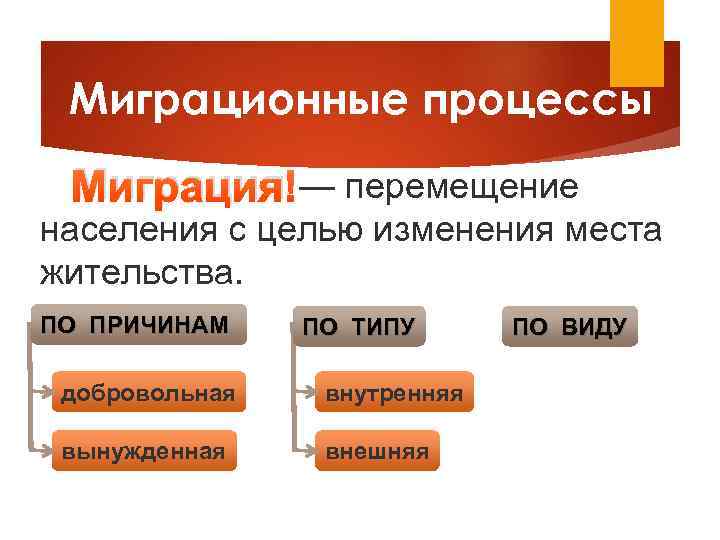 Миграционные процессы

Миграция!— перемещение населения с целью изменения места жительства.

ПО ПРИЧИНАМ

добровольная

вынужденная

ПО ТИПУ

внутренняя

внешняя

ПО ВИДУ